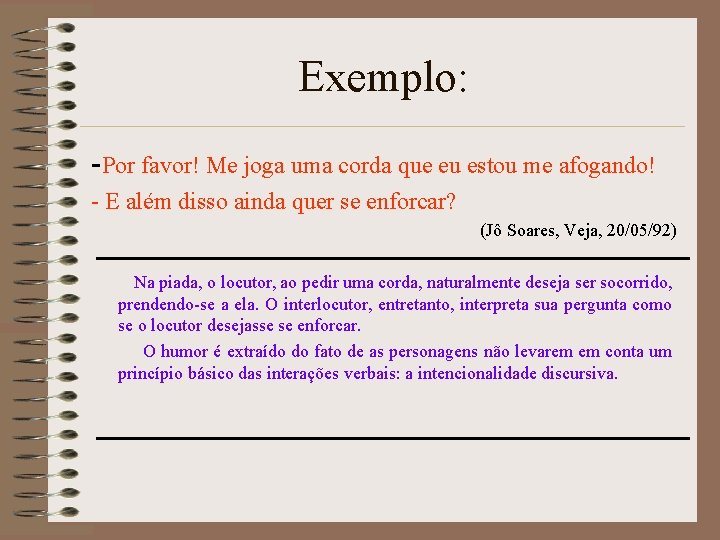 Exemplo:

-Por favor! Me joga uma corda que eu estou me afogando!

- E além disso ainda quer se enforcar?

(Jô Soares, Veja, 20/05/92)

Na piada, o locutor, ao pedir uma corda, naturalmente deseja ser socorrido, prendendo-se a ela. O interlocutor, entretanto, interpreta sua pergunta como se o locutor desejasse se enforcar.

O humor é extraído do fato de as personagens não levarem em conta um princípio básico das interações verbais: a intencionalidade discursiva.